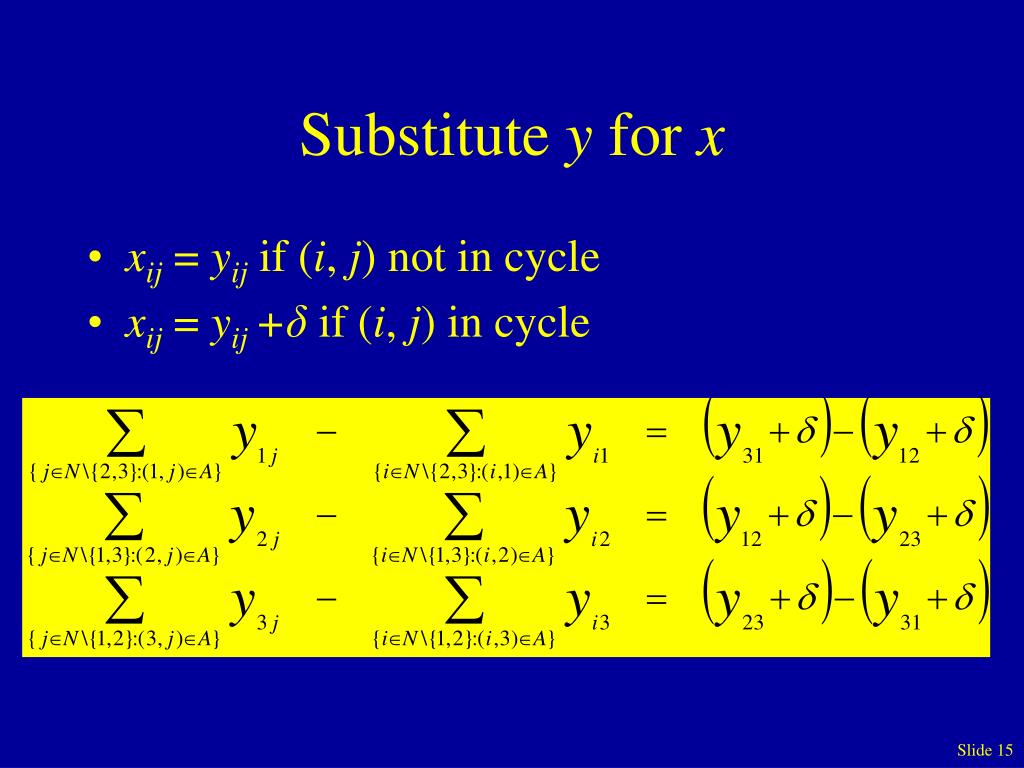 Substitute $y$ for $x$

• $x_{ij} = y_{ij}$ if $(i, j)$ not in cycle
• $x_{ij} = y_{ij} + \delta$ if $(i, j)$ in cycle

$\sum_{\{j \in N \setminus \{2,3\}:(1,j) \in A\}} y_{1j} - \sum_{\{i \in N \setminus \{2,3\}:(i,1) \in A\}} y_{i1} = (y_{31} + \delta) - (y_{12} + \delta)$

$\sum_{\{j \in N \setminus \{1,3\}:(2,j) \in A\}} y_{2j} - \sum_{\{i \in N \setminus \{1,3\}:(i,2) \in A\}} y_{i2} = (y_{12} + \delta) - (y_{23} + \delta)$

$\sum_{\{j \in N \setminus \{1,2\}:(3,j) \in A\}} y_{3j} - \sum_{\{i \in N \setminus \{1,2\}:(i,3) \in A\}} y_{i3} = (y_{23} + \delta) - (y_{31} + \delta)$

Slide 15